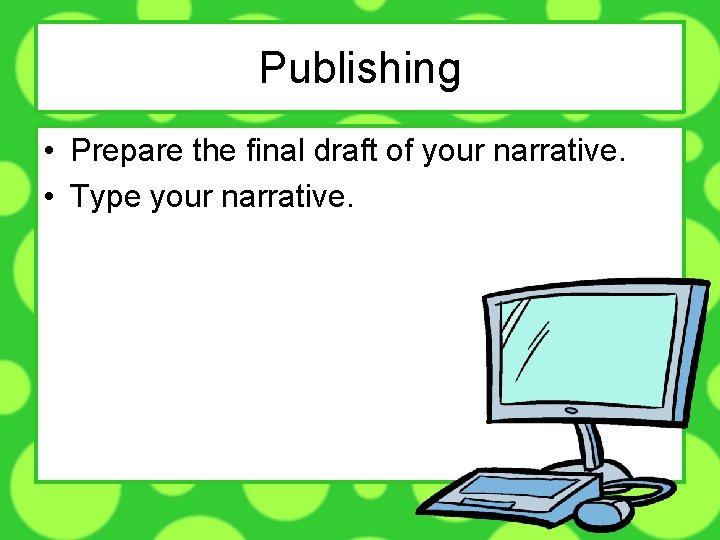 Publishing

• Prepare the final draft of your narrative.
• Type your narrative.